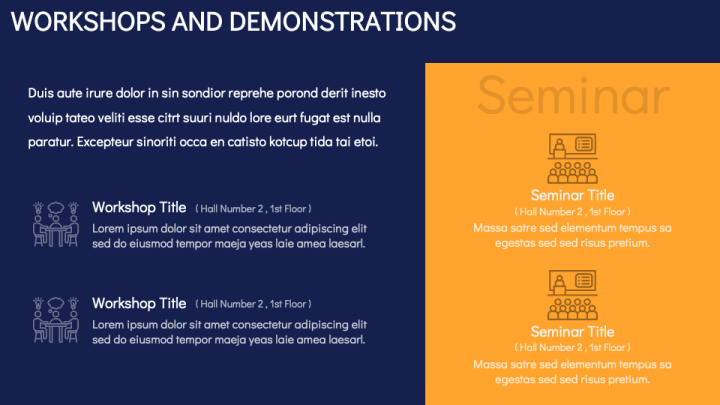 WORKSHOPS AND DEMONSTRATIONS

Duis aute irure dolor in sin sondior reprehe porond derit inesto voluip tateo veliti esse citrt suuri nuldo lore eurt fugat est nulla paratur. Excepteur sinoriti occa en catisto kotcup tida tai etoi.

Workshop Title ( Hall Number 2 , 1st Floor )
Lorem ipsum dolor sit amet consectetur adipiscing elit sed do eiusmod tempor maeja yeas laie amea laesarl.

Workshop Title ( Hall Number 2 , 1st Floor )
Lorem ipsum dolor sit amet consectetur adipiscing elit sed do eiusmod tempor maeja yeas laie amea laesarl.

Seminar

Seminar Title
( Hall Number 2 , 1st Floor )
Massa satre sed elementum tempus sa egestas sed sed risus pretium.

Seminar Title
( Hall Number 2 , 1st Floor )
Massa satre sed elementum tempus sa egestas sed sed risus pretium.